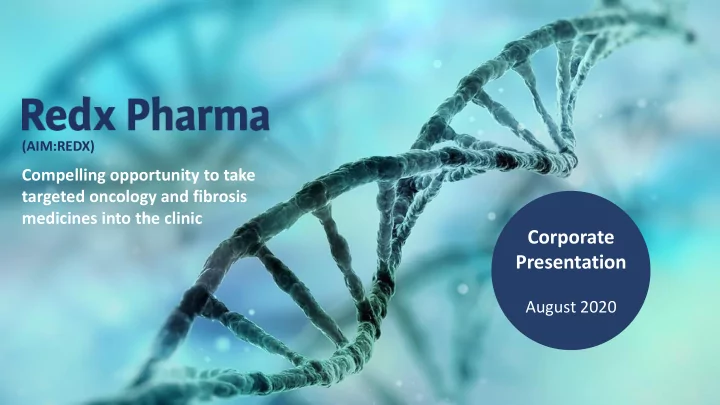 Redx Pharma
(AIM:REDX)

Compelling opportunity to take targeted oncology and fibrosis medicines into the clinic

Corporate Presentation

August 2020